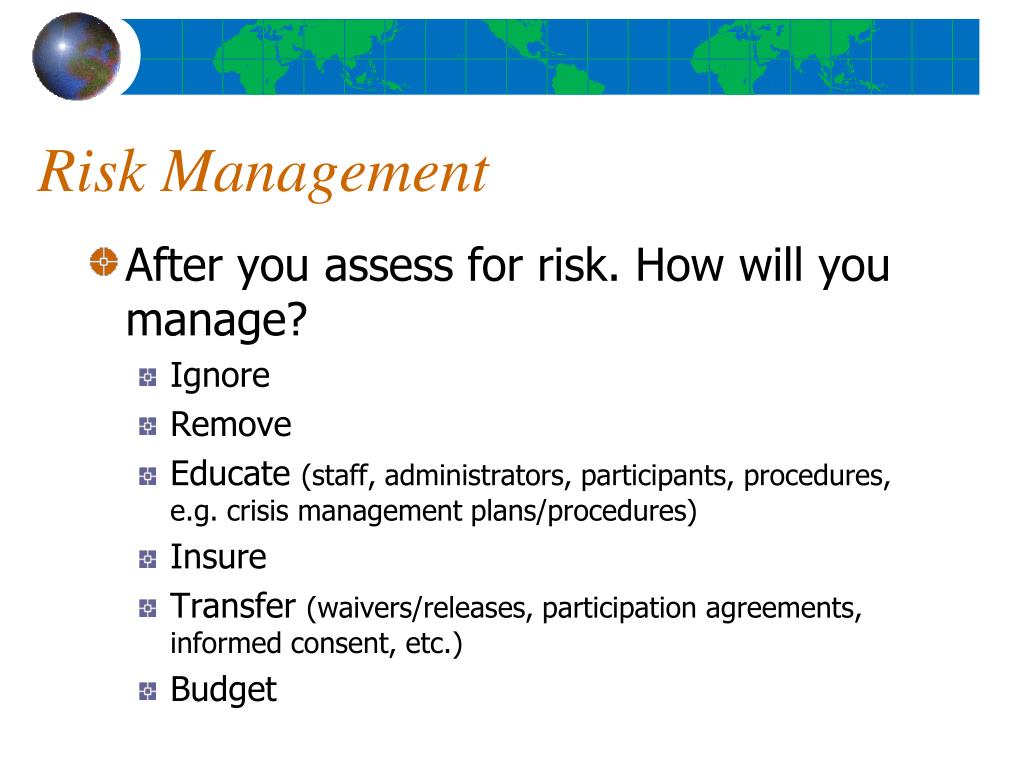 Risk Management

After you assess for risk. How will you manage?

Ignore

Remove

Educate (staff, administrators, participants, procedures, e.g. crisis management plans/procedures)

Insure

Transfer (waivers/releases, participation agreements, informed consent, etc.)

Budget